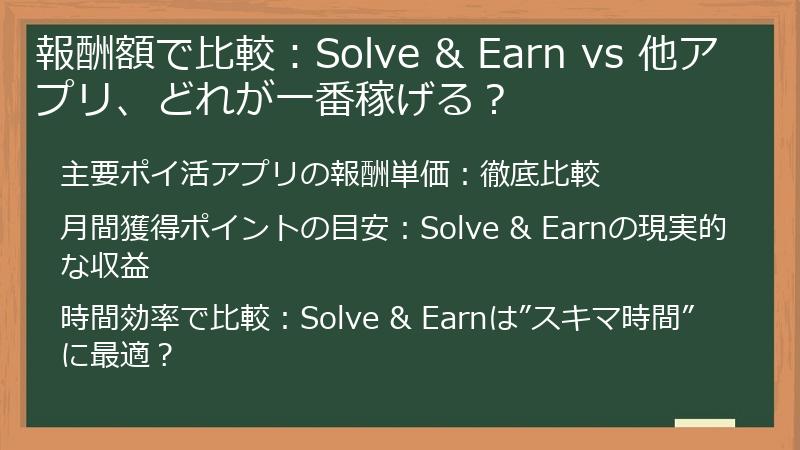 報酬額で比較：Solve & Earn vs 他アプリ、どれが一番稼げる？

主要ポイ活アプリの報酬単価：徹底比較

月間獲得ポイントの目安：Solve & Earnの現実的な収益

時間効率で比較：Solve & Earnは”スキマ時間”に最適？